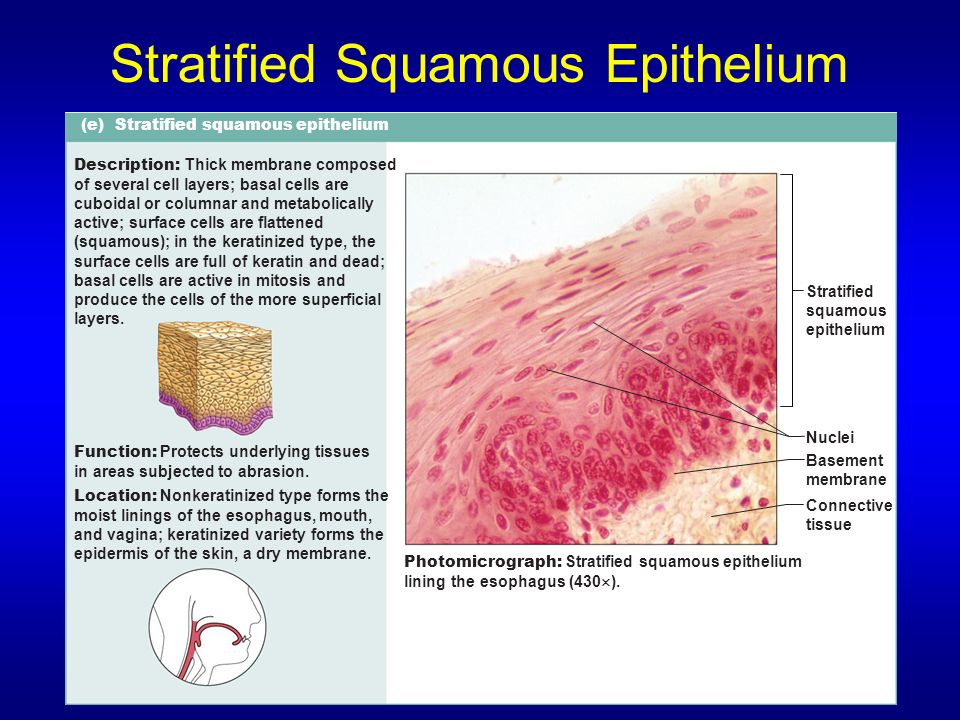 Stratified Squamous Epithelium

(e) Stratified squamous epithelium

Description: Thick membrane composed of several cell layers; basal cells are cuboidal or columnar and metabolically active; surface cells are flattened (squamous); in the keratinized type, the surface cells are full of keratin and dead; basal cells are active in mitosis and produce the cells of the more superficial layers.

Function: Protects underlying tissues in areas subjected to abrasion.

Location: Nonkeratinized type forms the moist linings of the esophagus, mouth, and vagina; keratinized variety forms the epidermis of the skin, a dry membrane.

Stratified squamous epithelium

Nuclei

Basement membrane

Connective tissue

Photomicrograph: Stratified squamous epithelium lining the esophagus (430×).